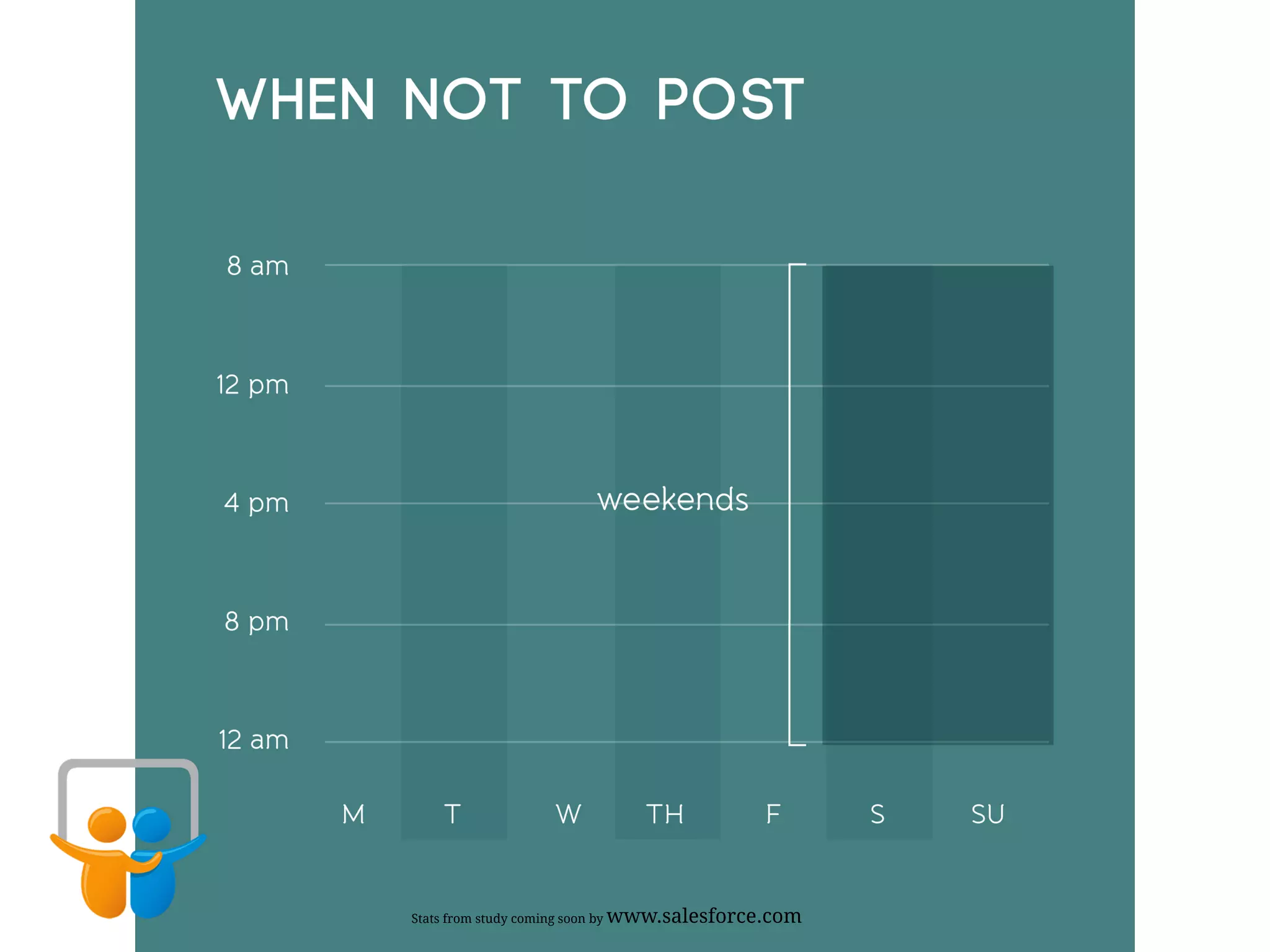 WHEN NOT TO POST

8 am

12 pm

4 pm

8 pm

12 am

weekends

M T W TH F S SU

Stats from study coming soon by www.salesforce.com